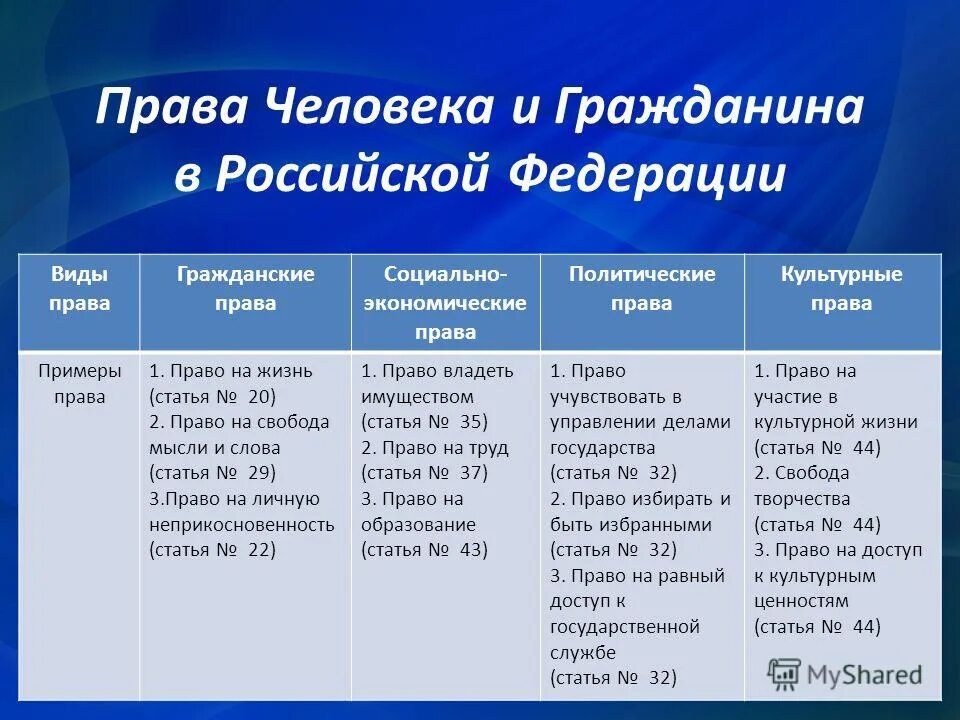 Права Человека и Гражданина в Российской Федерации

| Виды права | Гражданские права | Социально-экономические права | Политические права | Культурные права |
|---|---|---|---|---|
| Примеры права | 1. Право на жизнь (статья № 20) 2. Право на свобода мысли и слова (статья № 29) 3.Право на личную неприкосновенность (статья № 22) | 1. Право владеть имуществом (статья № 35) 2. Право на труд (статья № 37) 3. Право на образование (статья № 43) | 1. Право учувствовать в управлении делами государства (статья № 32) 2. Право избирать и быть избранными (статья № 32) 3. Право на равный доступ к государственной службе (статья № 32) | 1. Право на участие в культурной жизни (статья № 44) 2. Свобода творчества (статья № 44) 3. Право на доступ к культурным ценностям (статья № 44) |

MyShared